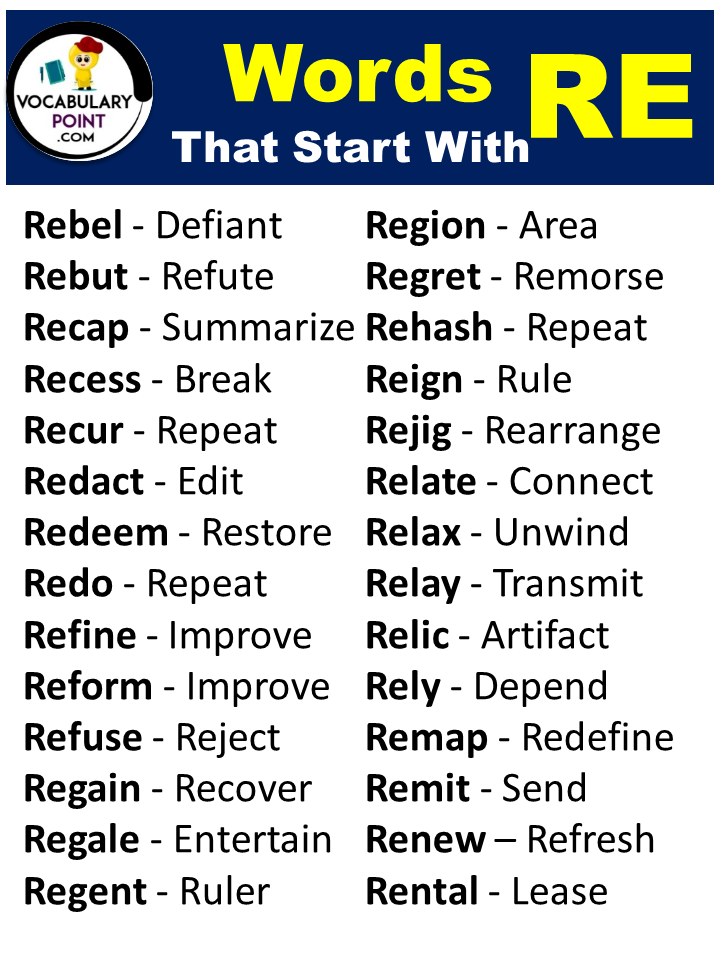 VOCABULARY POINT .COM

Words That Start With RE

Rebel - Defiant
Rebut - Refute
Recap - Summarize
Recess - Break
Recur - Repeat
Redact - Edit
Redeem - Restore
Redo - Repeat
Refine - Improve
Reform - Improve
Refuse - Reject
Regain - Recover
Regale - Entertain
Regent - Ruler

Region - Area
Regret - Remorse
Rehash - Repeat
Reign - Rule
Rejig - Rearrange
Relate - Connect
Relax - Unwind
Relay - Transmit
Relic - Artifact
Rely - Depend
Remap - Redefine
Remit - Send
Renew – Refresh
Rental - Lease